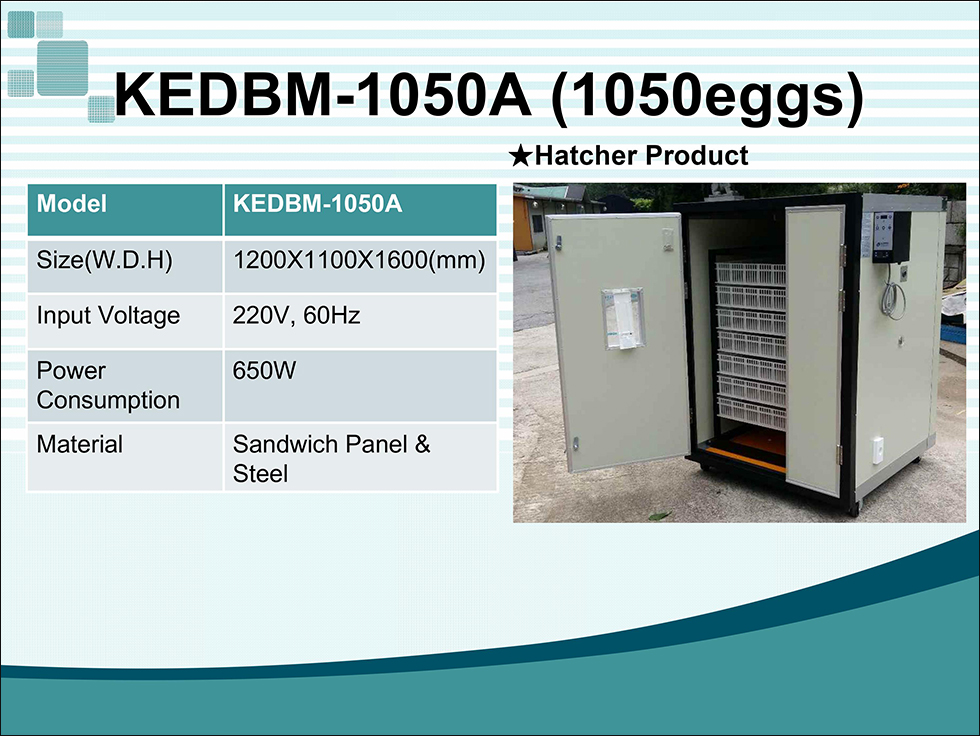 KEDBM-1050A (1050eggs)

★Hatcher Product

| Model | KEDBM-1050A |
|---|---|
| Size(W.D.H) | 1200X1100X1600(mm) |
| Input Voltage | 220V, 60Hz |
| Power Consumption | 650W |
| Material | Sandwich Panel & Steel |